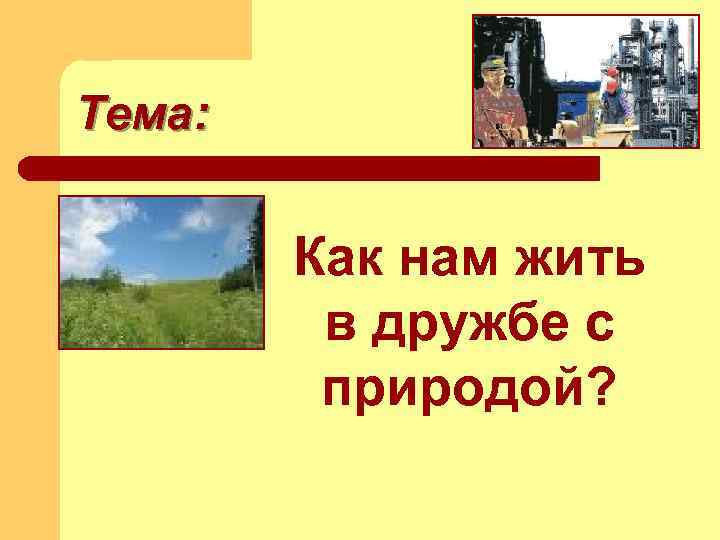 Тема:

Как нам жить в дружбе с природой?